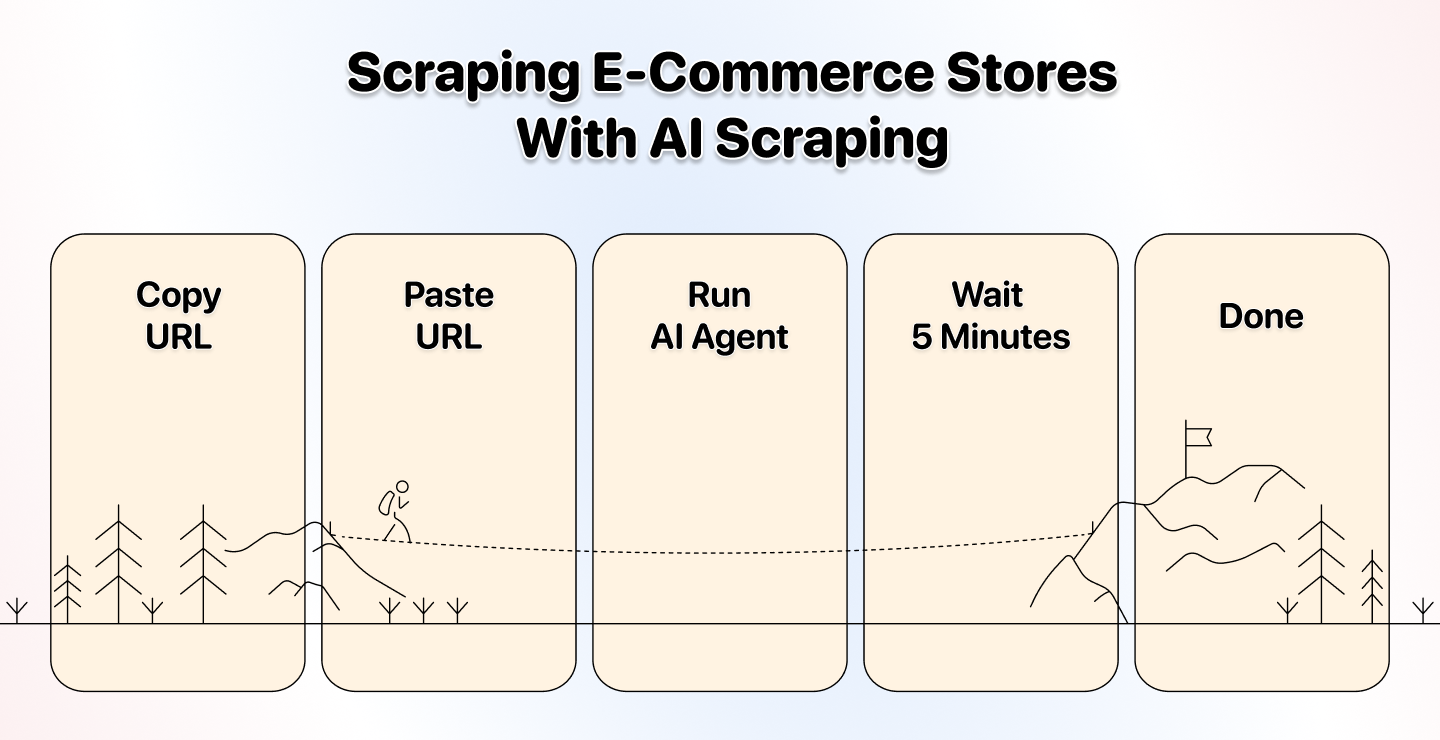 Scraping E-Commerce Stores With AI Scraping

Copy URL

Paste URL

Run AI Agent

Wait 5 Minutes

Done